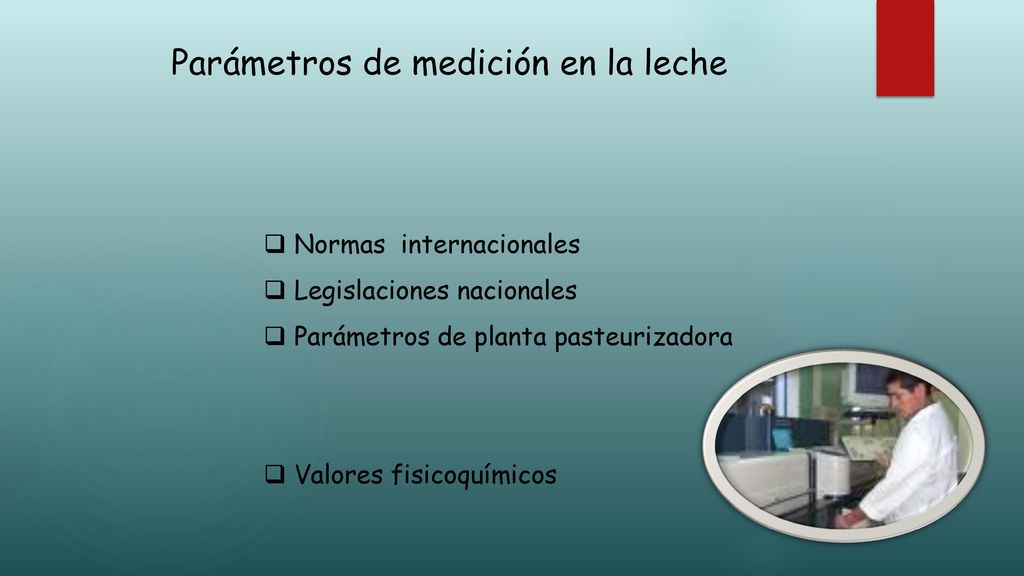 Parámetros de medición en la leche

❑ Normas internacionales
❑ Legislaciones nacionales
❑ Parámetros de planta pasteurizadora

❑ Valores fisicoquímicos